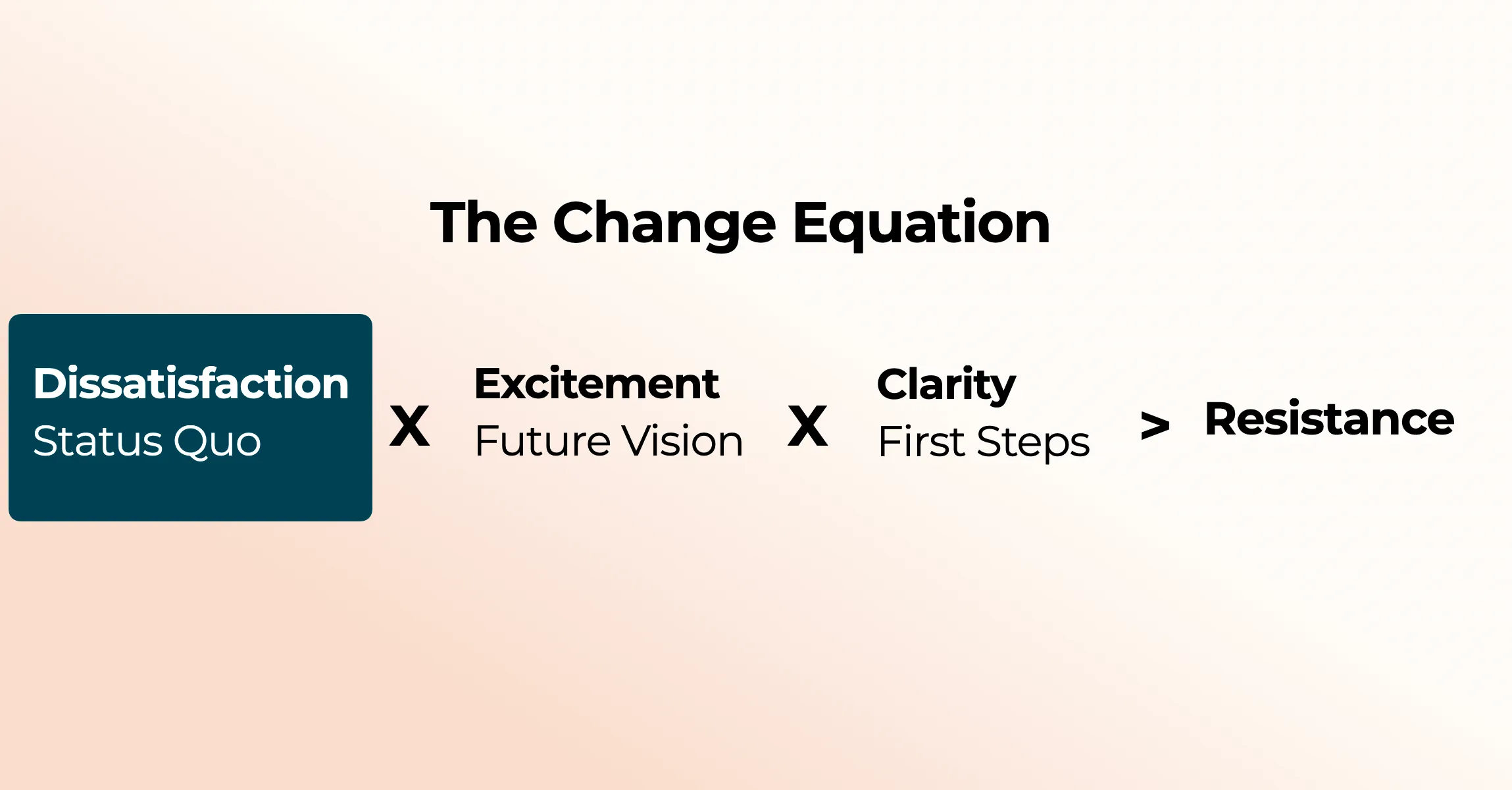 The Change Equation

Dissatisfaction
Status Quo

X

Excitement
Future Vision

X

Clarity
First Steps

>

Resistance